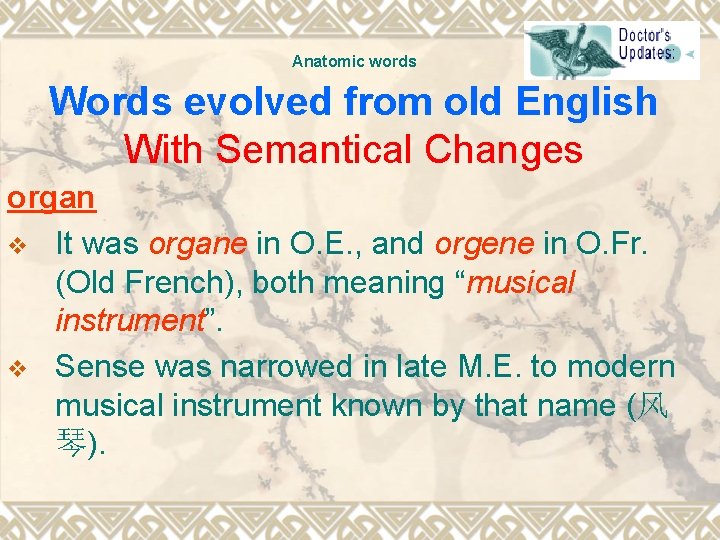 Anatomic words

Doctor's Updates:

Words evolved from old English
With Semantical Changes

organ

❖ It was organe in O.E., and orgene in O.Fr. (Old French), both meaning “musical instrument”.

❖ Sense was narrowed in late M.E. to modern musical instrument known by that name (风琴).